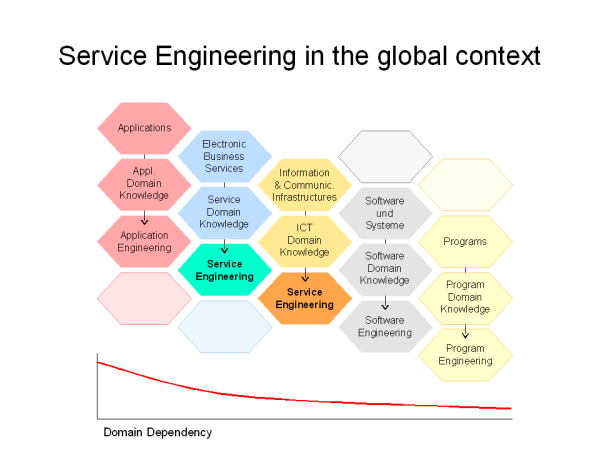 Service Engineering in the global context

Applications

Appl. Domain Knowledge

Application Engineering

Electronic Business Services

Service Domain Knowledge

Service Engineering

Information & Communic. Infrastructures

ICT Domain Knowledge

Service Engineering

Software und Systeme

Software Domain Knowledge

Software Engineering

Programs

Program Domain Knowledge

Program Engineering

Domain Dependency